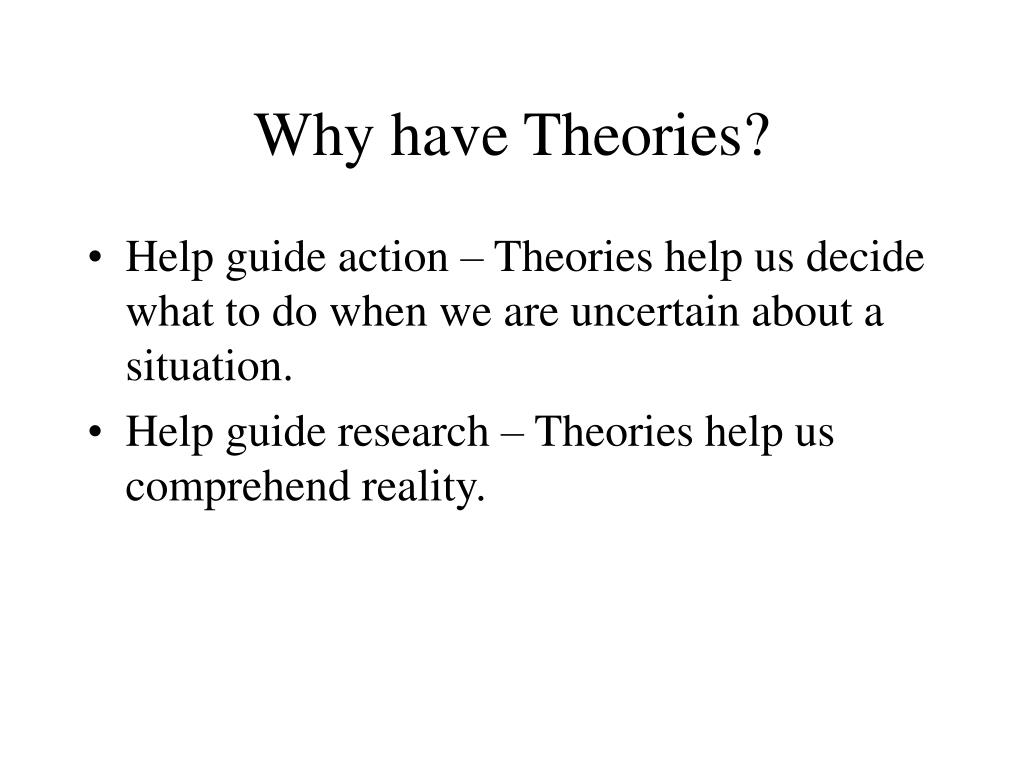 Why have Theories?

• Help guide action – Theories help us decide what to do when we are uncertain about a situation.
• Help guide research – Theories help us comprehend reality.